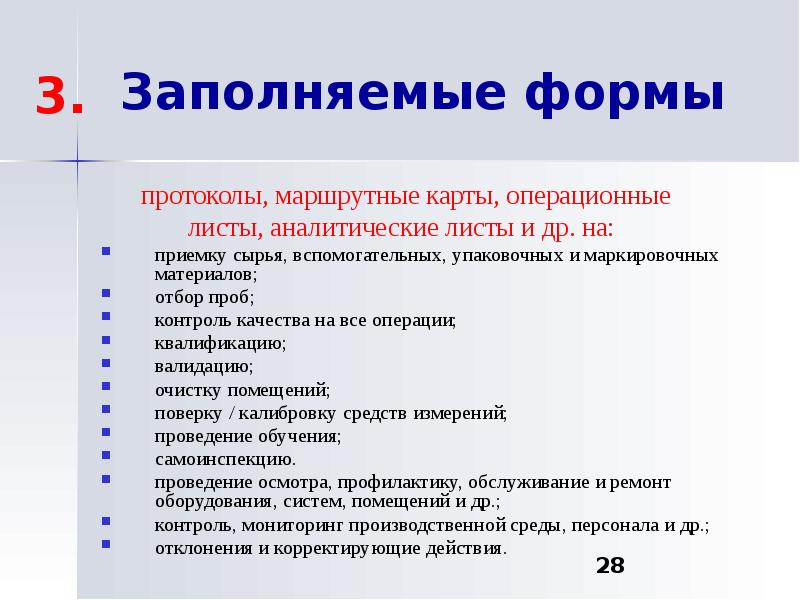 3. Заполняемые формы

протоколы, маршрутные карты, операционные листы, аналитические листы и др. на:

- приемку сырья, вспомогательных, упаковочных и маркировочных материалов;
- отбор проб;
- контроль качества на все операции;
- квалификацию;
- валидацию;
- очистку помещений;
- поверку / калибровку средств измерений;
- проведение обучения;
- самоинспекцию.
- проведение осмотра, профилактику, обслуживание и ремонт оборудования, систем, помещений и др.;
- контроль, мониторинг производственной среды, персонала и др.;
- отклонения и корректирующие действия.

28